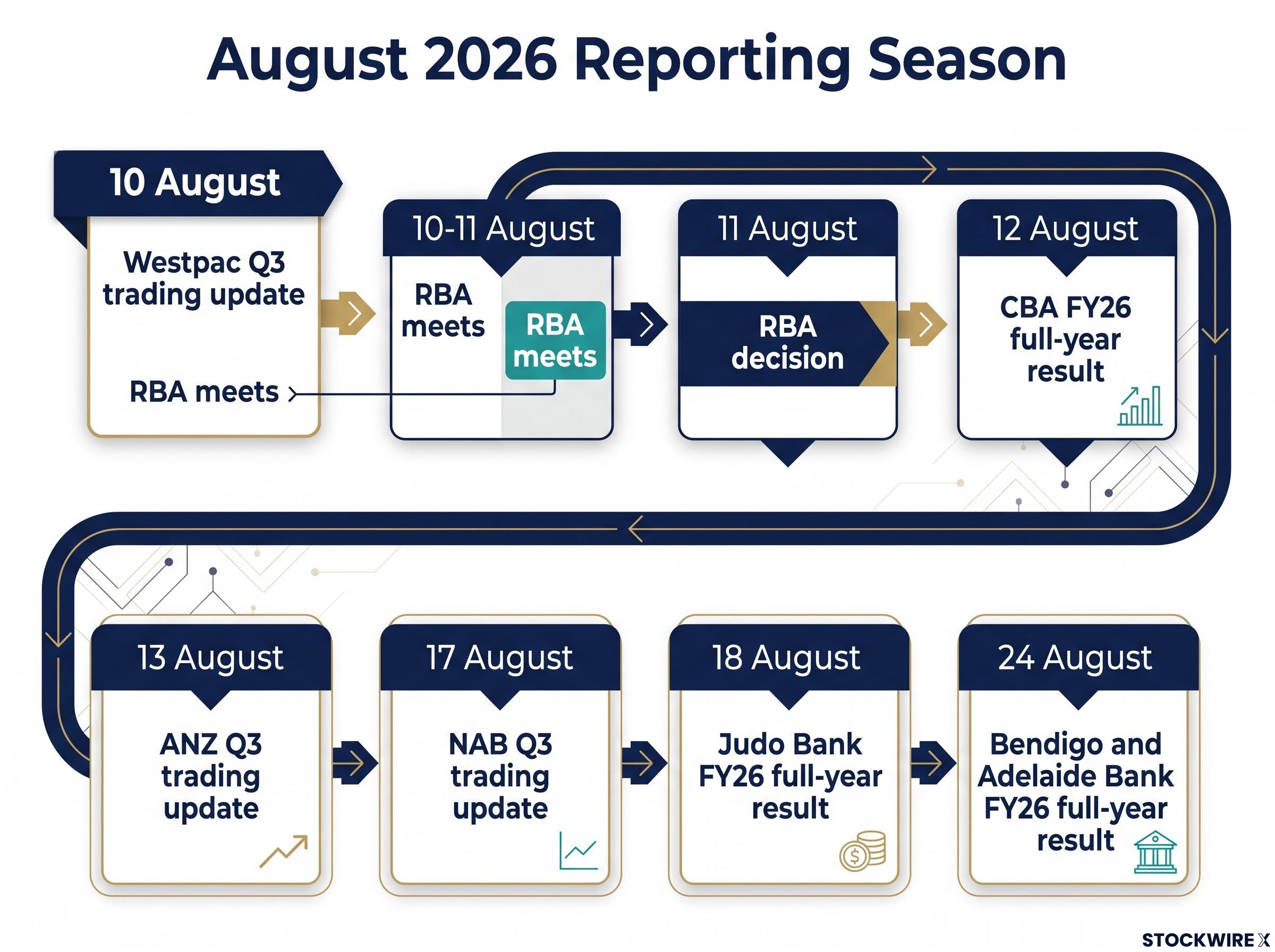 August 2026 Reporting Season

10 August

Westpac Q3 trading update

RBA meets

10-11 August

RBA meets

RBA meets

11 August

RBA decision

12 August

CBA FY26 full-year result

13 August

ANZ Q3 trading update

17 August

NAB Q3 trading update

18 August

Judo Bank FY26 full-year result

24 August

Bendigo and Adelaide Bank FY26 full-year result

STOCKWIRE X